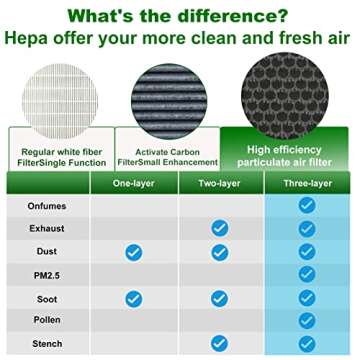 What's the difference?
Hepa offer your more clean and fresh air

Regular white fiber FilterSingle Function

Activate Carbon FilterSmall Enhancement

High efficiency particulate air filter

| | One-layer | Two-layer | Three-layer |
|---|---|---|---|
| Onfumes | | | ✓ |
| Exhaust | | ✓ | ✓ |
| Dust | ✓ | ✓ | ✓ |
| PM2.5 | | | ✓ |
| Soot | ✓ | ✓ | ✓ |
| Pollen | | | ✓ |
| Stench | | ✓ | ✓ |